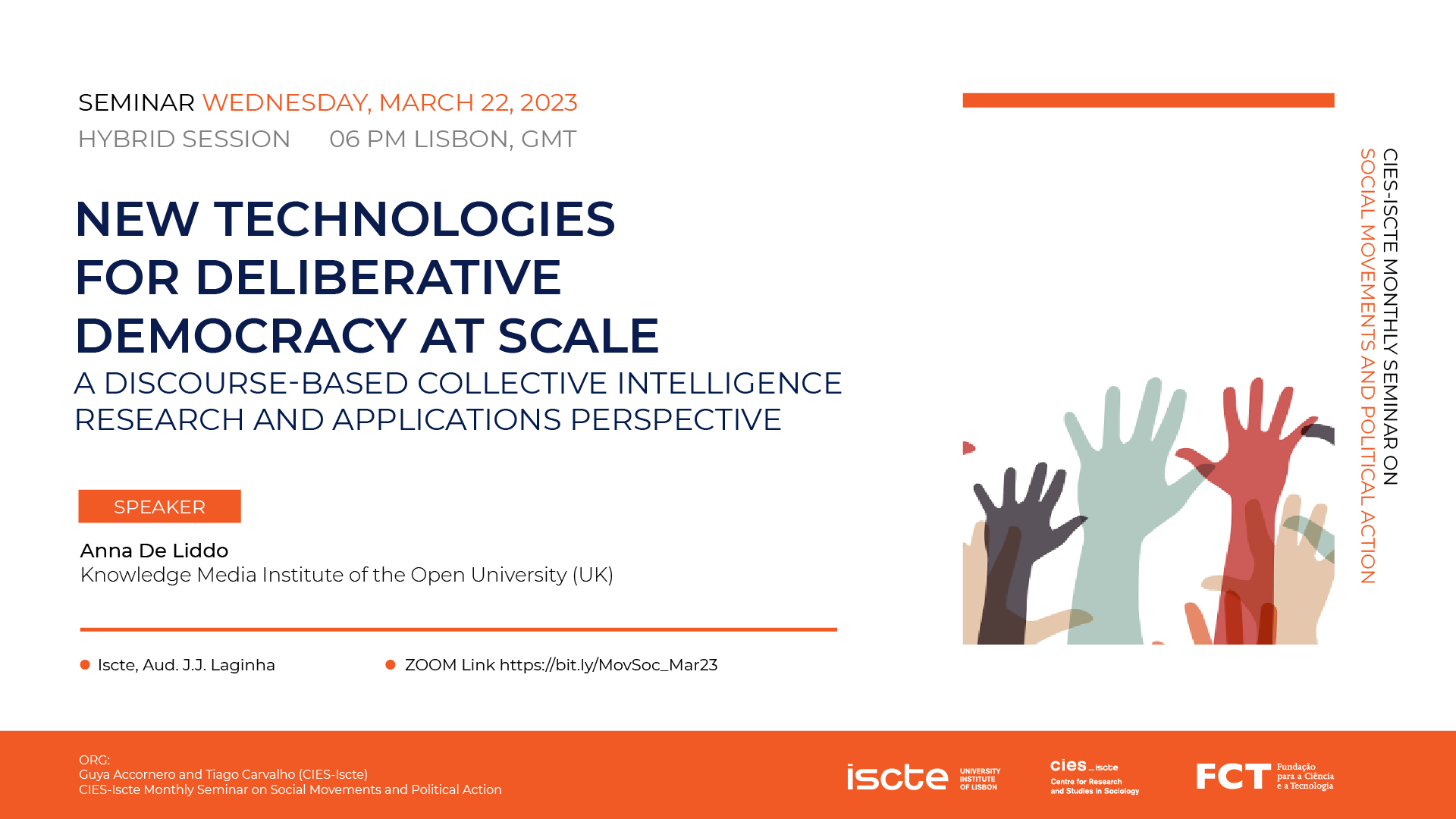 SEMINAR WEDNESDAY, MARCH 22, 2023
HYBRID SESSION 06 PM LISBON, GMT

NEW TECHNOLOGIES FOR DELIBERATIVE DEMOCRACY AT SCALE
A DISCOURSE-BASED COLLECTIVE INTELLIGENCE RESEARCH AND APPLICATIONS PERSPECTIVE

SPEAKER
Anna De Liddo
Knowledge Media Institute of the Open University (UK)

Iscte, Aud. J.J. Laginha
ZOOM Link https://bit.ly/MovSoc_Mar23

CIES-ISCTE MONTHLY SEMINAR ON
SOCIAL MOVEMENTS AND POLITICAL ACTION

ORG:
Guya Accornero and Tiago Carvalho (CIES-Iscte)
CIES-Iscte Monthly Seminar on Social Movements and Political Action

iscte UNIVERSITY INSTITUTE OF LISBON
cies_iscte Centre for Research and Studies in Sociology
FCT Fundação para a Ciência e a Tecnologia